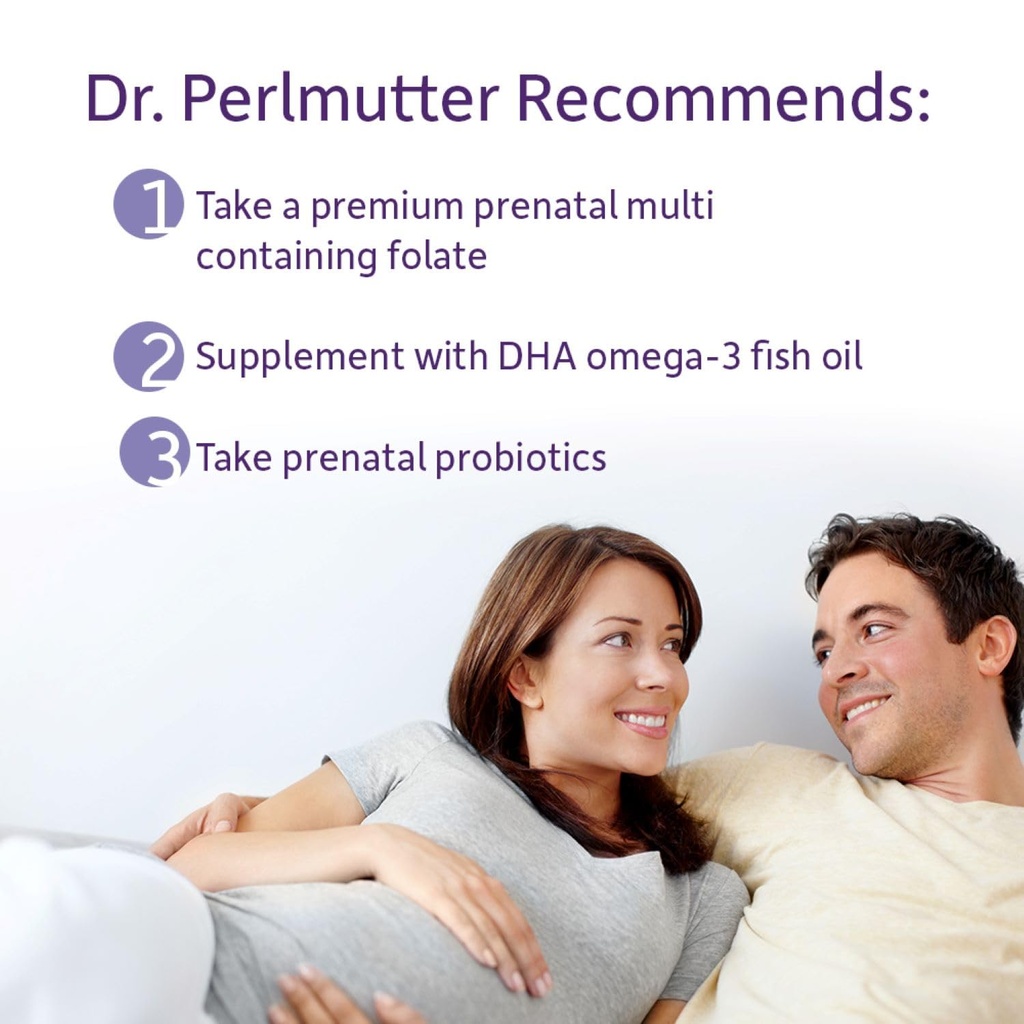 Dr. Perlmutter Recommends:

1 Take a premium prenatal multi containing folate

2 Supplement with DHA omega-3 fish oil

3 Take prenatal probiotics